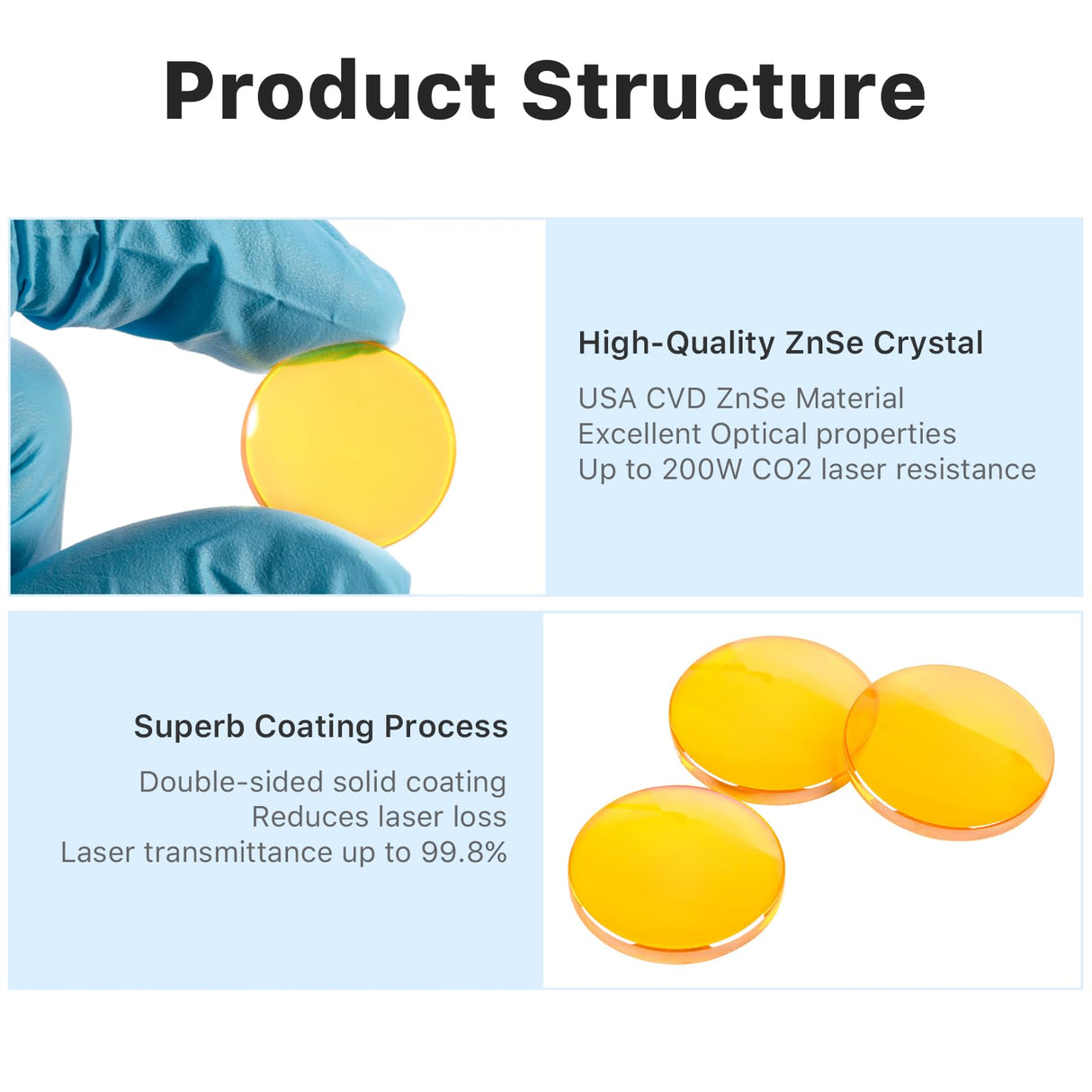 Product Structure

High-Quality ZnSe Crystal

USA CVD ZnSe Material
Excellent Optical properties
Up to 200W CO2 laser resistance

Superb Coating Process

Double-sided solid coating
Reduces laser loss
Laser transmittance up to 99.8%